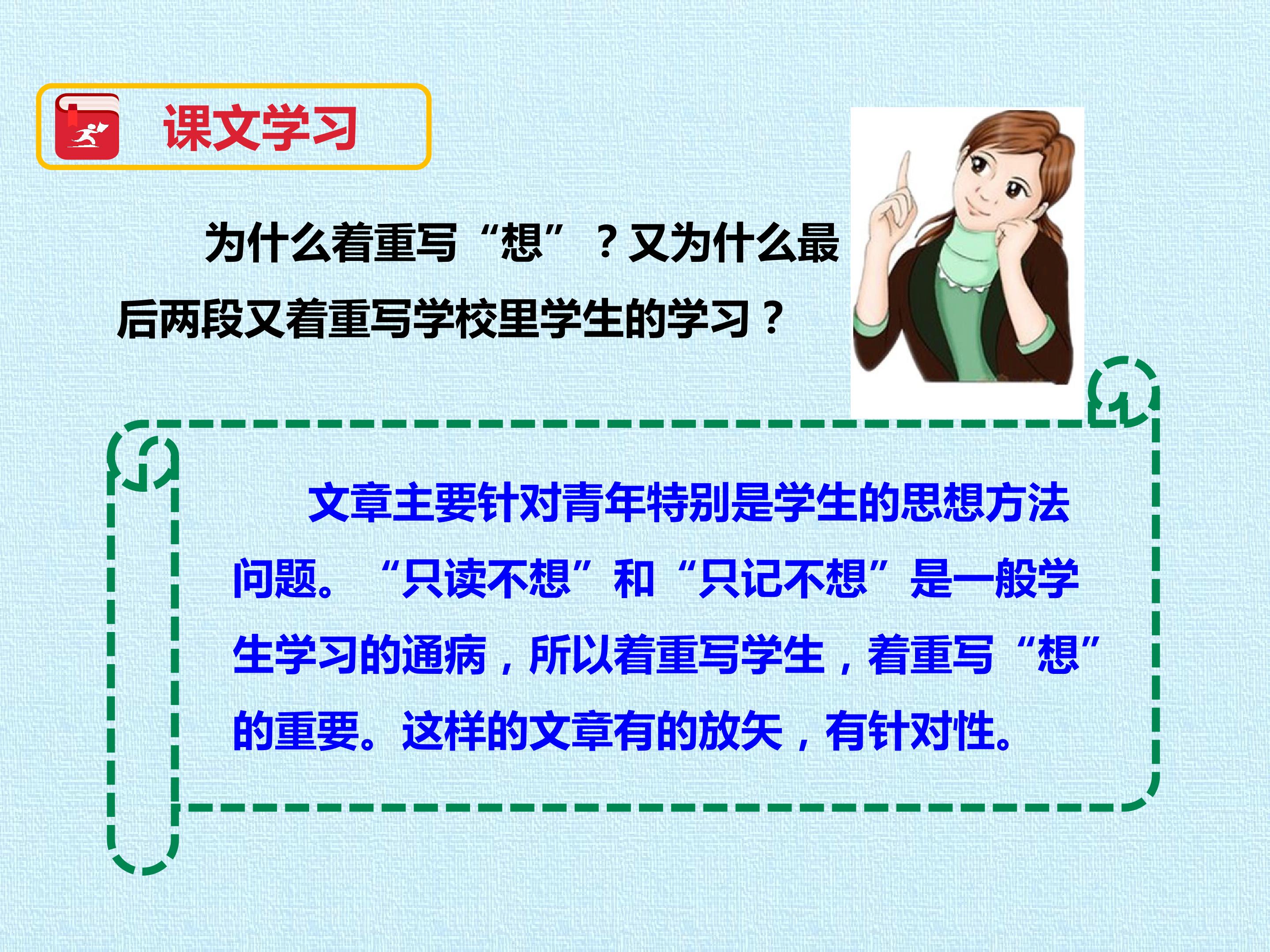 课文学习

为什么着重写“想”？又为什么最后两段又着重写学校里学生的学习？

文章主要针对青年特别是学生的思想方法问题。“只读不想”和“只记不想”是一般学生学习的通病，所以着重写学生，着重写“想”的重要。这样的文章有的放矢，有针对性。